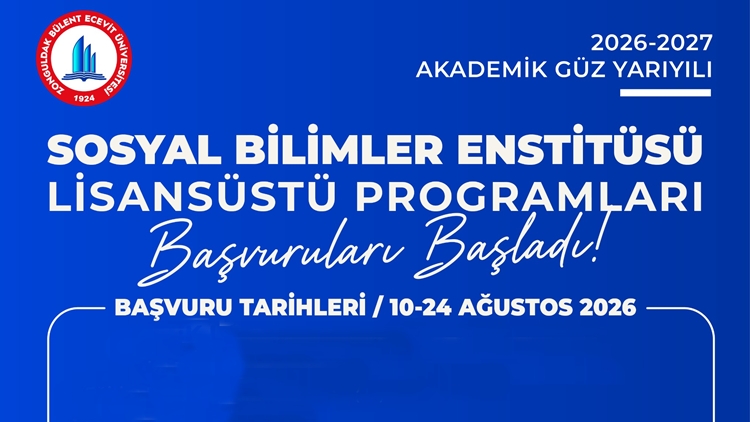 ZONGULDAK BÜLENT ECEVİT ÜNİVERSİTESİ
1924

2026-2027
AKADEMİK GÜZ YARIYILI

SOSYAL BİLİMLER ENSTİTÜSÜ
LİSANSÜSTÜ PROGRAMLARI
Başvuruları Başladı!

BAŞVURU TARİHLERİ / 10-24 AĞUSTOS 2026